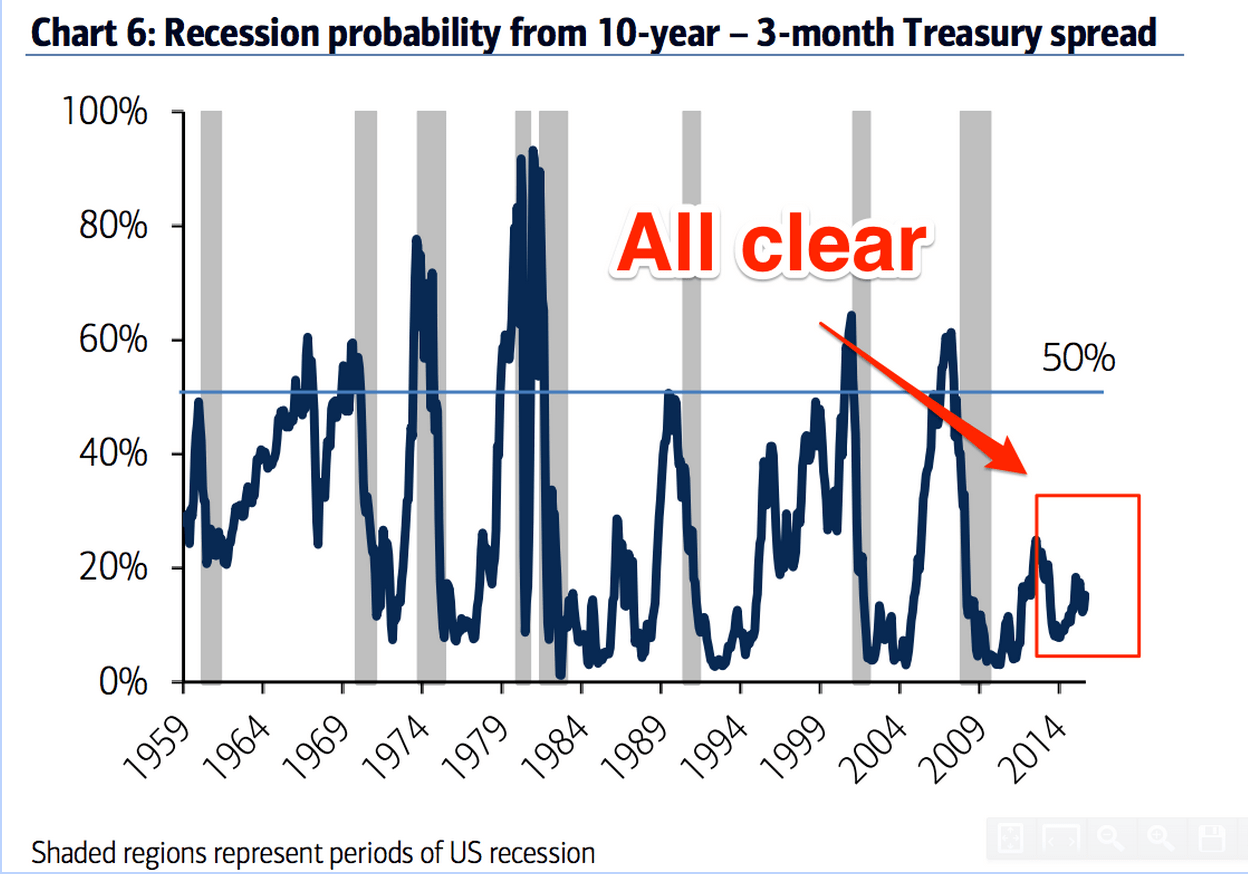 Chart 6: Recession probability from 10-year – 3-month Treasury spread

100%
80%
60%
40%
20%
0%

All clear

50%

1959
1964
1969
1974
1979
1984
1989
1994
1999
2004
2009
2014

Shaded regions represent periods of US recession